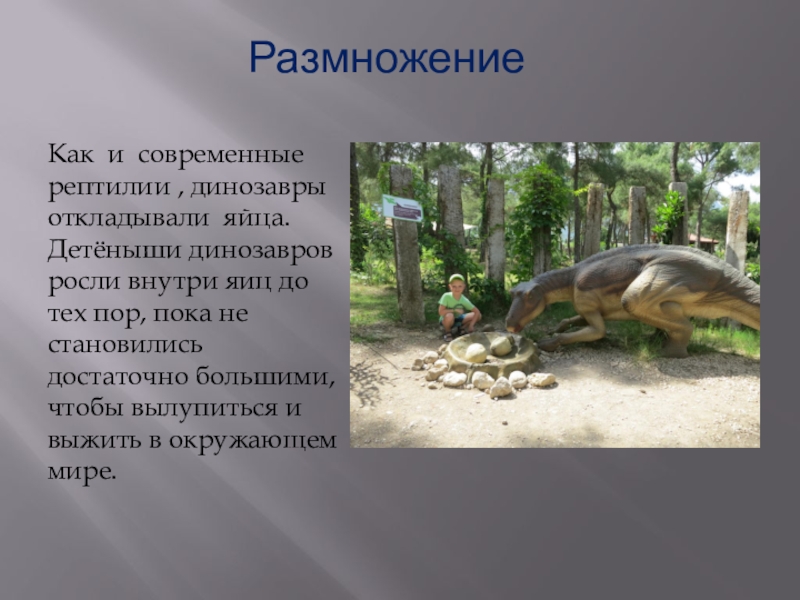 Размножение

Как и современные рептилии , динозавры откладывали яйца. Детёныши динозавров росли внутри яиц до тех пор, пока не становились достаточно большими, чтобы вылупиться и выжить в окружающем мире.